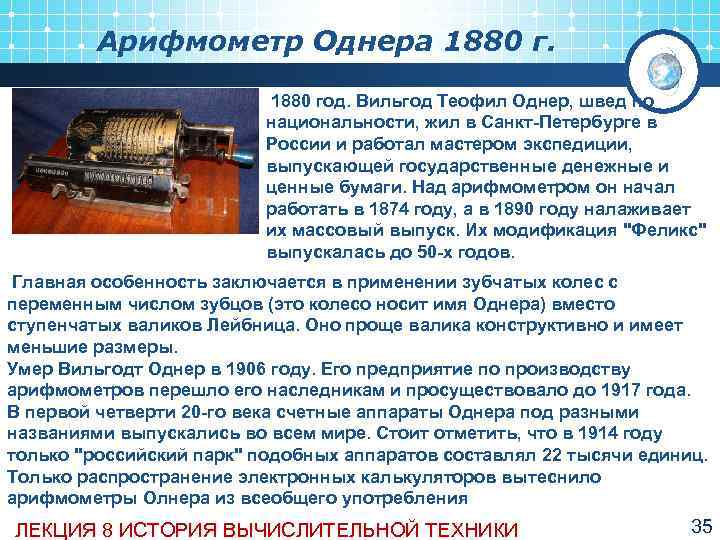 Арифмометр Однера 1880 г.

1880 год. Вильгод Теофил Однер, швед по национальности, жил в Санкт-Петербурге в России и работал мастером экспедиции, выпускающей государственные денежные и ценные бумаги. Над арифмометром он начал работать в 1874 году, а в 1890 году налаживает их массовый выпуск. Их модификация "Феликс" выпускалась до 50-х годов.

Главная особенность заключается в применении зубчатых колес с переменным числом зубцов (это колесо носит имя Однера) вместо ступенчатых валиков Лейбница. Оно проще валика конструктивно и имеет меньшие размеры.
Умер Вильгодт Однер в 1906 году. Его предприятие по производству арифмометров перешло его наследникам и просуществовало до 1917 года.
В первой четверти 20-го века счетные аппараты Однера под разными названиями выпускались во всем мире. Стоит отметить, что в 1914 году только "российский парк" подобных аппаратов составлял 22 тысячи единиц.
Только распространение электронных калькуляторов вытеснило арифмометры Олнера из всеобщего употребления

ЛЕКЦИЯ 8 ИСТОРИЯ ВЫЧИСЛИТЕЛЬНОЙ ТЕХНИКИ

35